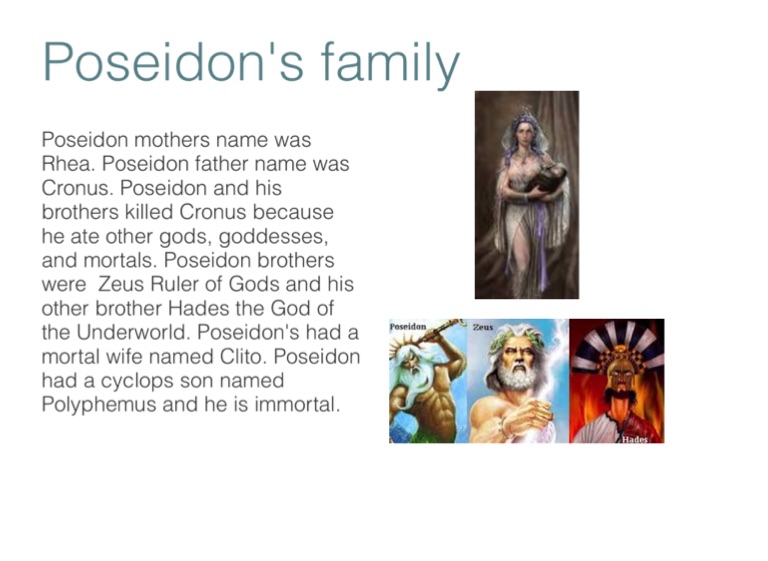 Poseidon's family

Poseidon mothers name was Rhea. Poseidon father name was Cronus. Poseidon and his brothers killed Cronus because he ate other gods, goddesses, and mortals. Poseidon brothers were Zeus Ruler of Gods and his other brother Hades the God of the Underworld. Poseidon's had a mortal wife named Clito. Poseidon had a cyclops son named Polyphemus and he is immortal.

Poseidon

Zeus

Hades